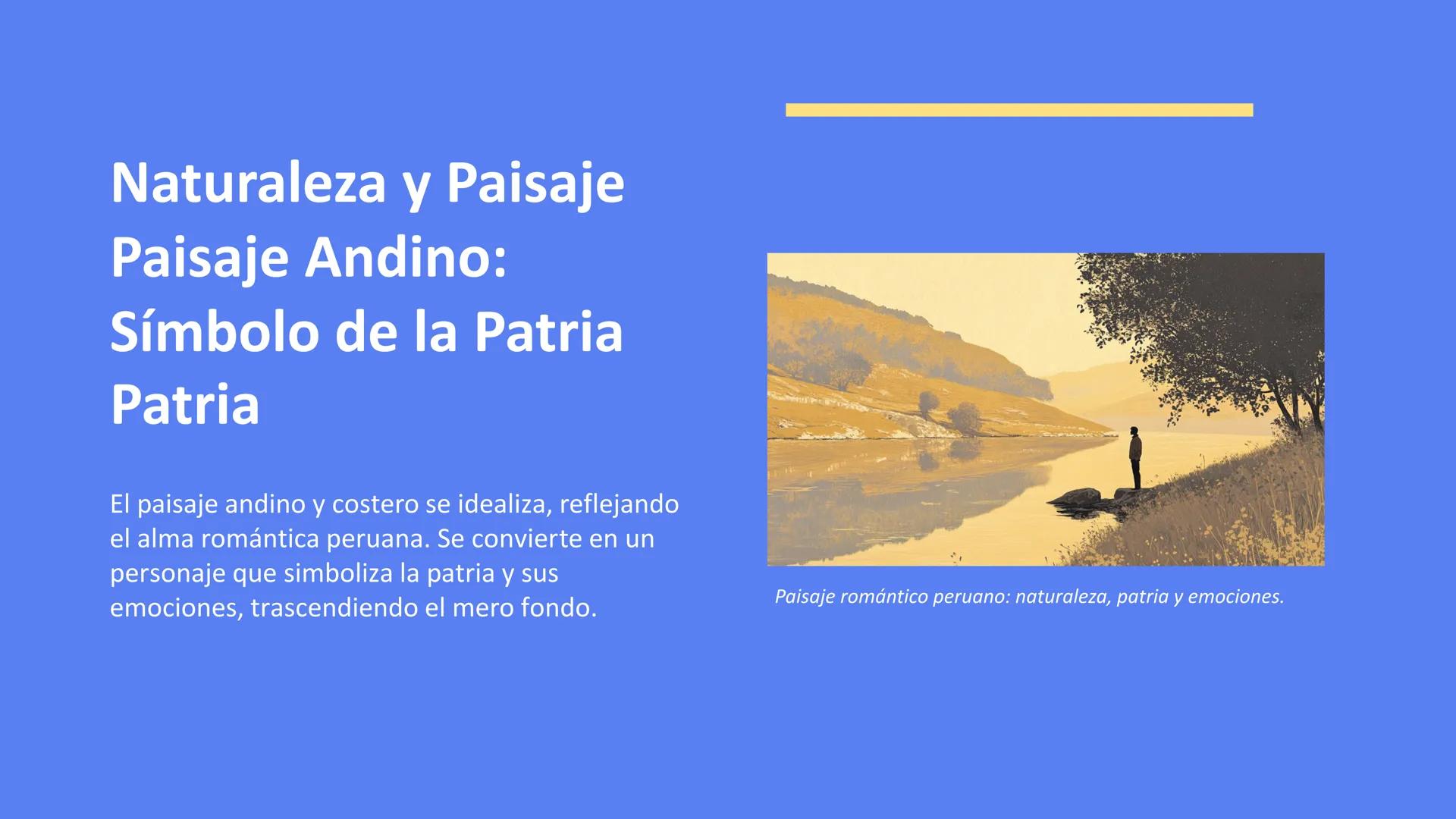 Naturaleza y Paisaje
Paisaje Andino:
Símbolo de la Patria
Patria

El paisaje andino y costero se idealiza, reflejando el alma romántica peruana. Se convierte en un personaje que simboliza la patria y sus emociones, trascendiendo el mero fondo.

Paisaje romántico peruano: naturaleza, patria y emociones.